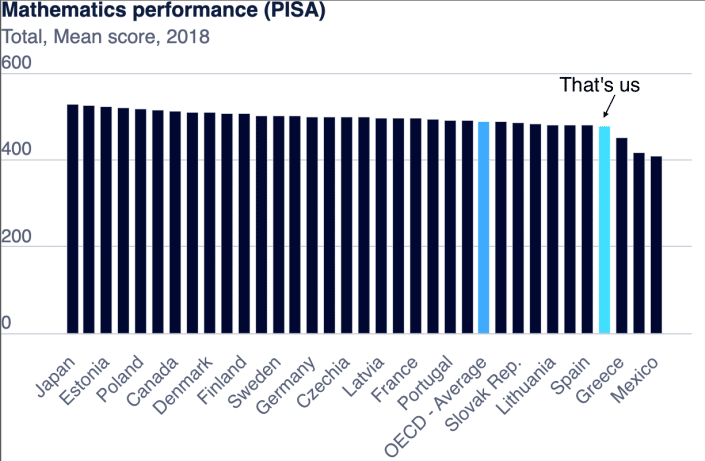 Mathematics performance (PISA)
Total, Mean score, 2018

600
400
200
0

That's us

Japan
Estonia
Poland
Canada
Denmark
Finland
Sweden
Germany
Czechia
Latvia
France
Portugal
OECD - Average
Slovak Rep.
Lithuania
Spain
Greece
Mexico